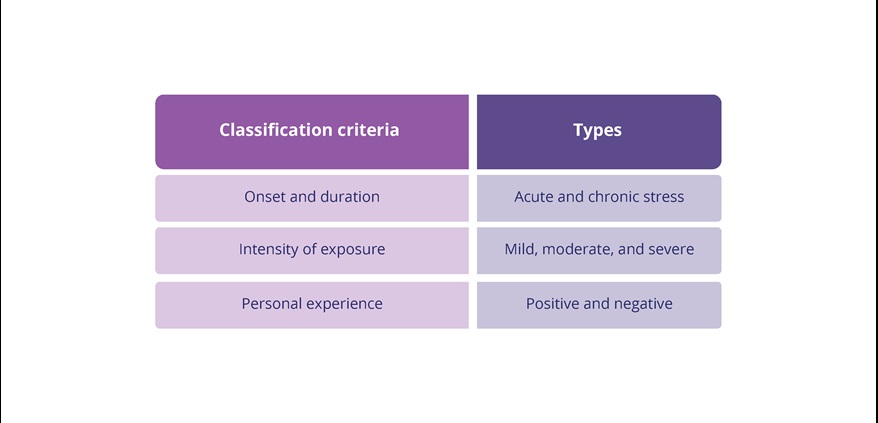 | Classification criteria | Types |
|---|---|
| Onset and duration | Acute and chronic stress |
| Intensity of exposure | Mild, moderate, and severe |
| Personal experience | Positive and negative |